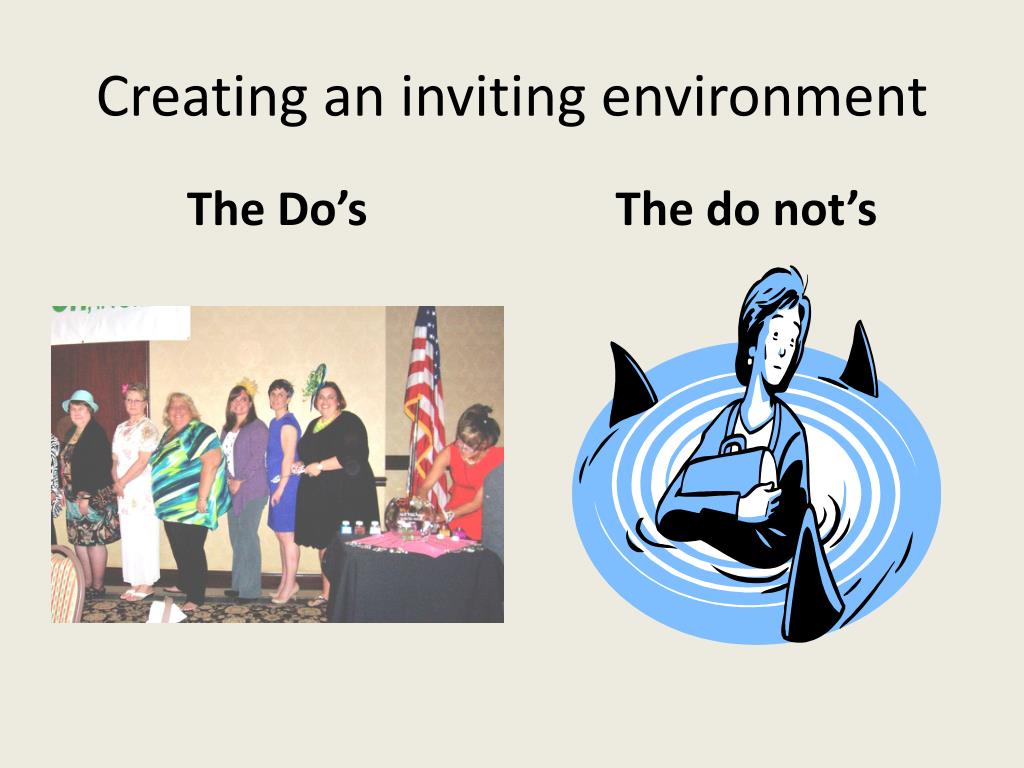 Creating an inviting environment

The Do’s

The do not’s